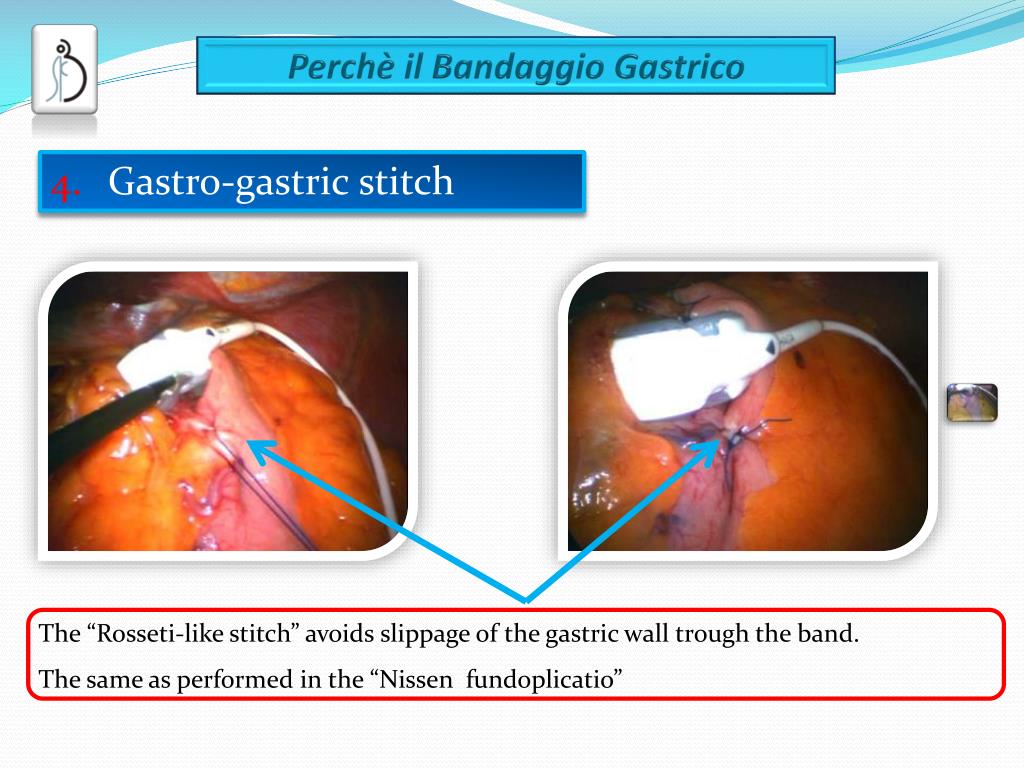 Perchè il Bandaggio Gastrico

4. Gastro-gastric stitch

The “Rosseti-like stitch” avoids slippage of the gastric wall trough the band.

The same as performed in the “Nissen fundoplicatio”